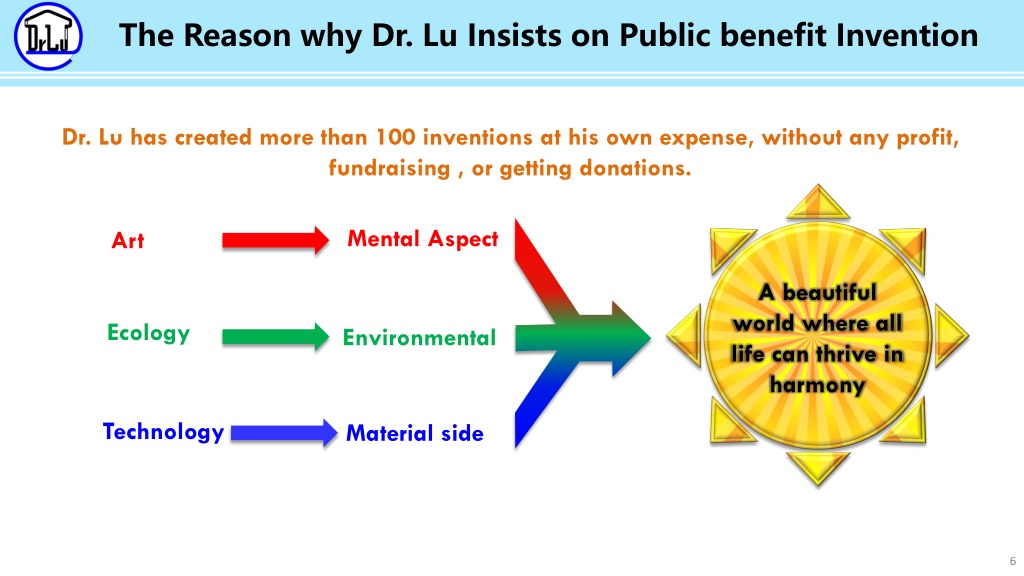 Dr.Lu

The Reason why Dr. Lu Insists on Public benefit Invention

Dr. Lu has created more than 100 inventions at his own expense, without any profit, fundraising , or getting donations.

Art

Mental Aspect

Ecology

Environmental

Technology

Material side

A beautiful world where all life can thrive in harmony

6